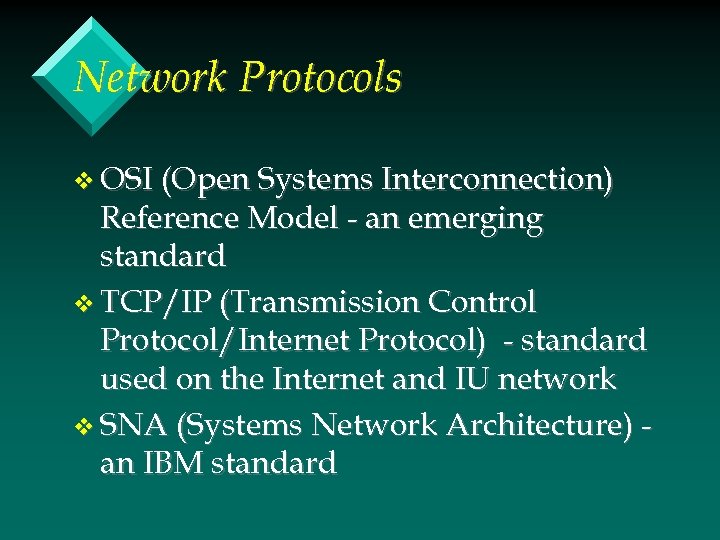 Network Protocols

❖ OSI (Open Systems Interconnection) Reference Model - an emerging standard

❖ TCP/IP (Transmission Control Protocol/Internet Protocol) - standard used on the Internet and IU network

❖ SNA (Systems Network Architecture) - an IBM standard